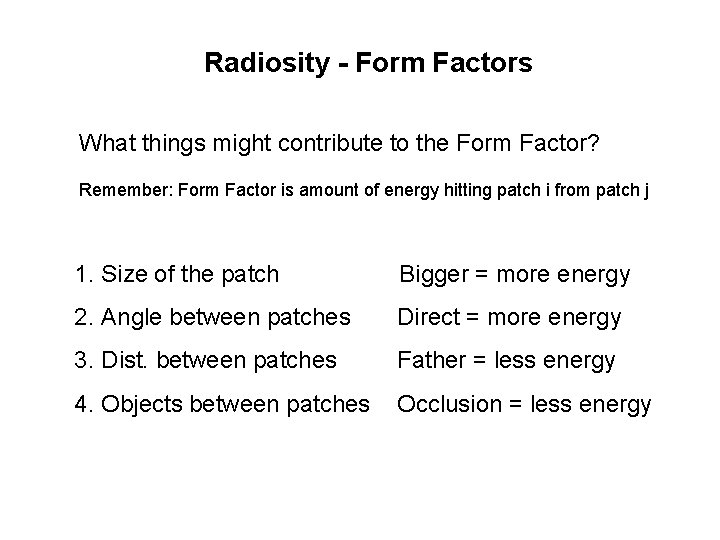 Radiosity - Form Factors

What things might contribute to the Form Factor?

Remember: Form Factor is amount of energy hitting patch i from patch j

1. Size of the patch Bigger = more energy
2. Angle between patches Direct = more energy
3. Dist. between patches Father = less energy
4. Objects between patches Occlusion = less energy